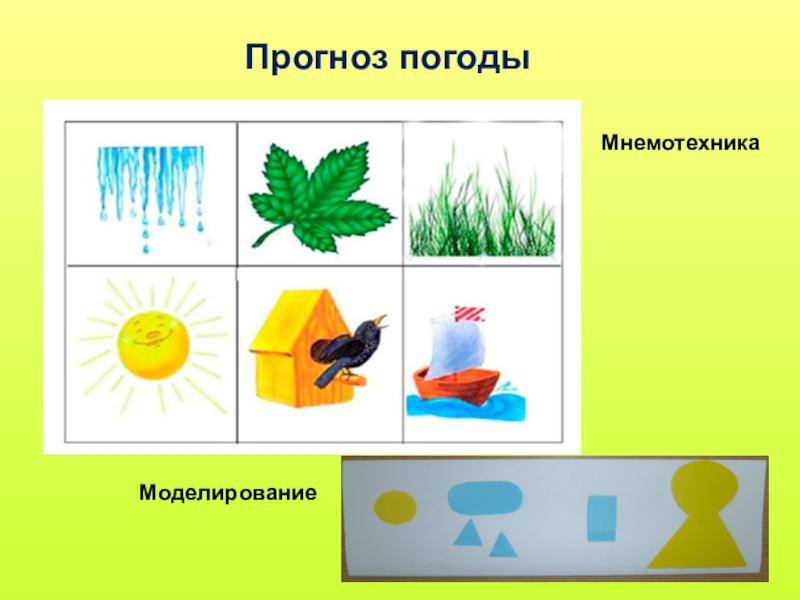 Прогноз погоды

Мнемотехника

Моделирование